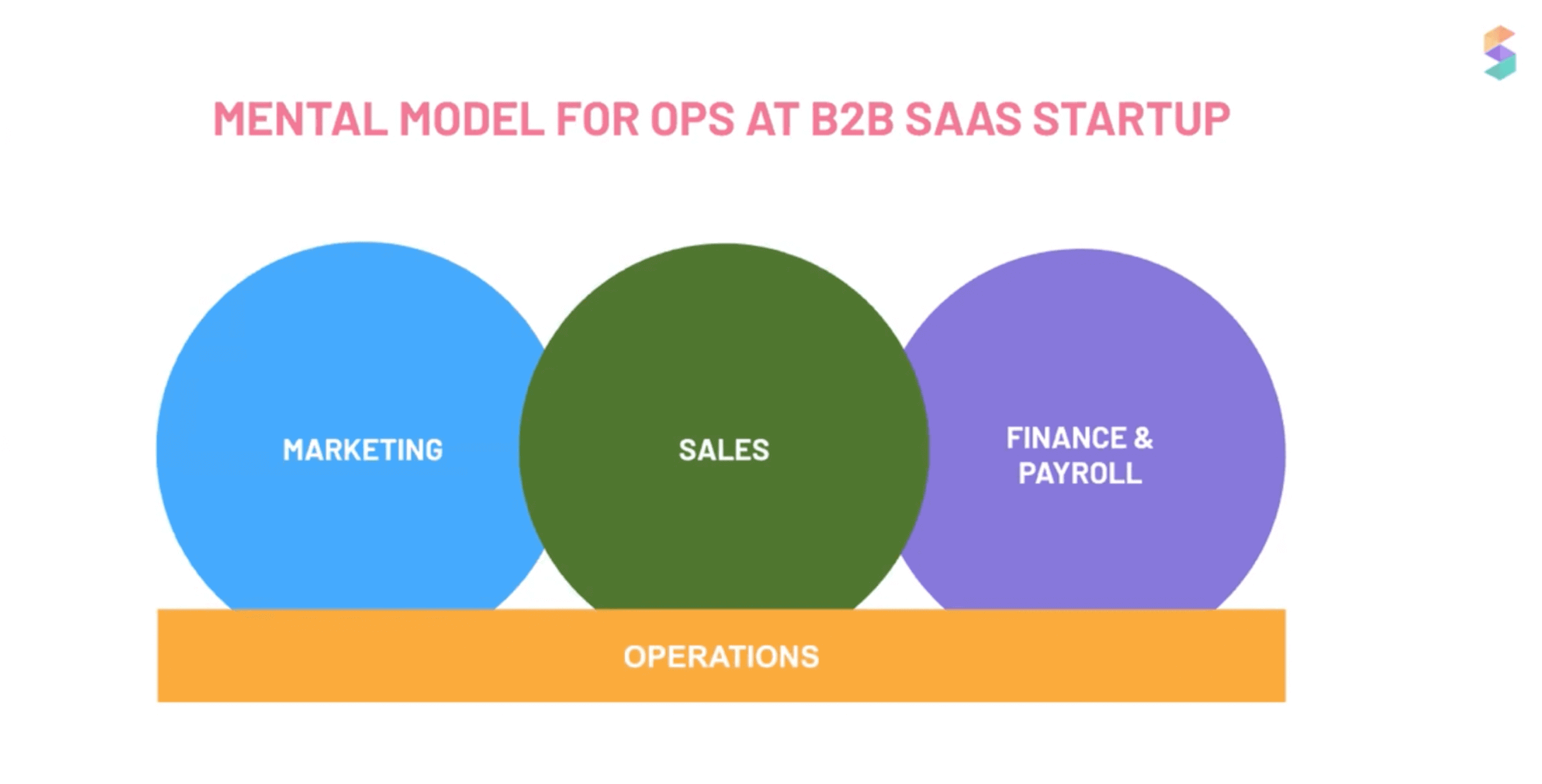 MENTAL MODEL FOR OPS AT B2B SAAS STARTUP

MARKETING

SALES

FINANCE & PAYROLL

OPERATIONS